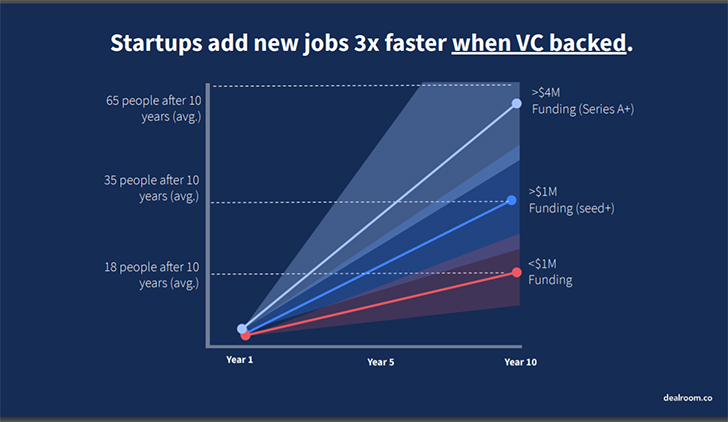 Startups add new jobs 3x faster when VC backed.

65 people after 10 years (avg.)

35 people after 10 years (avg.)

18 people after 10 years (avg.)

>$4M Funding (Series A+)

>$1M Funding (seed+)

<$1M Funding

Year 1

Year 5

Year 10

dealroom.co